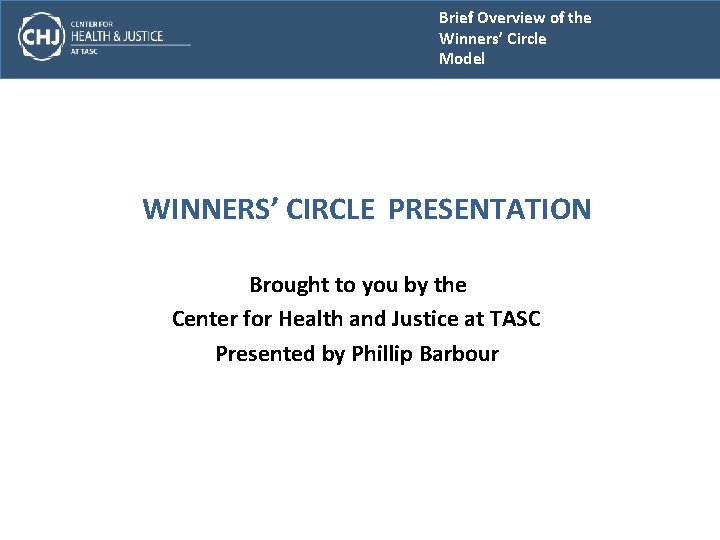 CHJ CENTER FOR HEALTH & JUSTICE AT TASC

Brief Overview of the Winners' Circle Model

WINNERS' CIRCLE PRESENTATION

Brought to you by the
Center for Health and Justice at TASC
Presented by Phillip Barbour